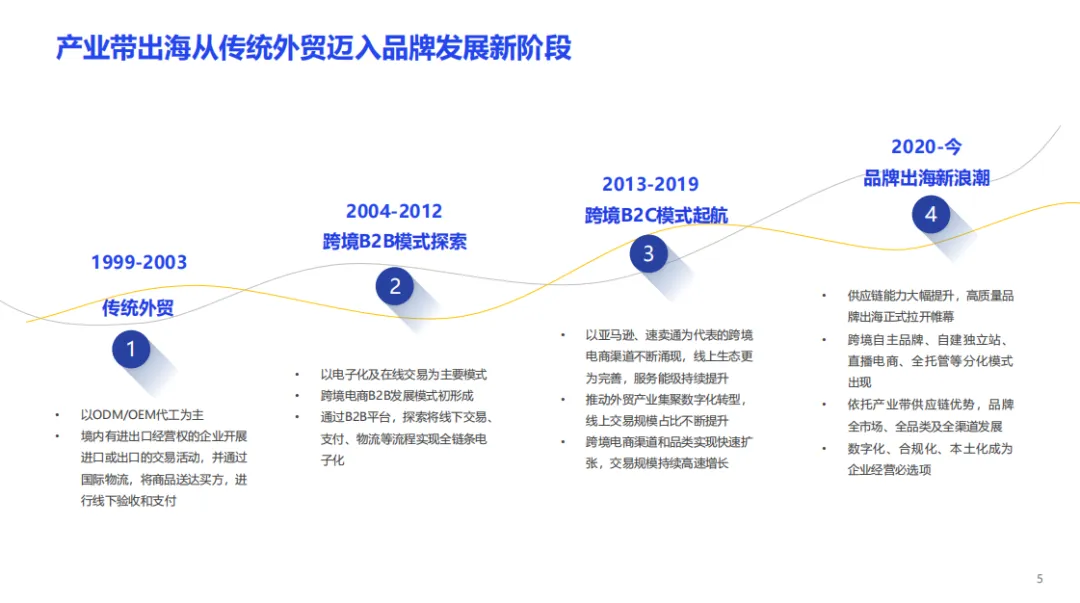 产业带出海从传统外贸迈入品牌发展新阶段

1999-2003
传统外贸
1
• 以ODM/OEM代工为主
• 境内有进出口经营权的企业开展进口或出口的交易活动，并通过国际物流，将商品送达买方，进行线下验收和支付

2004-2012
跨境B2B模式探索
2
• 以电子化及在线交易为主要模式
• 跨境电商B2B发展模式初形成
• 通过B2B平台，探索将线下交易、支付、物流等流程实现全链条电子化

2013-2019
跨境B2C模式起航
3
• 以亚马逊、速卖通为代表的跨境电商渠道不断涌现，线上生态更为完善，服务能级持续提升
• 推动外贸产业集聚数字化转型，线上交易规模占比不断提升
• 跨境电商渠道和品类实现快速扩张，交易规模持续高速增长

2020-今
品牌出海新浪潮
4
• 供应链能力大幅提升，高质量品牌出海正式拉开帷幕
• 跨境自主品牌、自建独立站、直播电商、全托管等分化模式出现
• 依托产业带供应链优势，品牌全市场、全品类及全渠道发展
• 数字化、合规化、本土化成为企业经营必选项

5